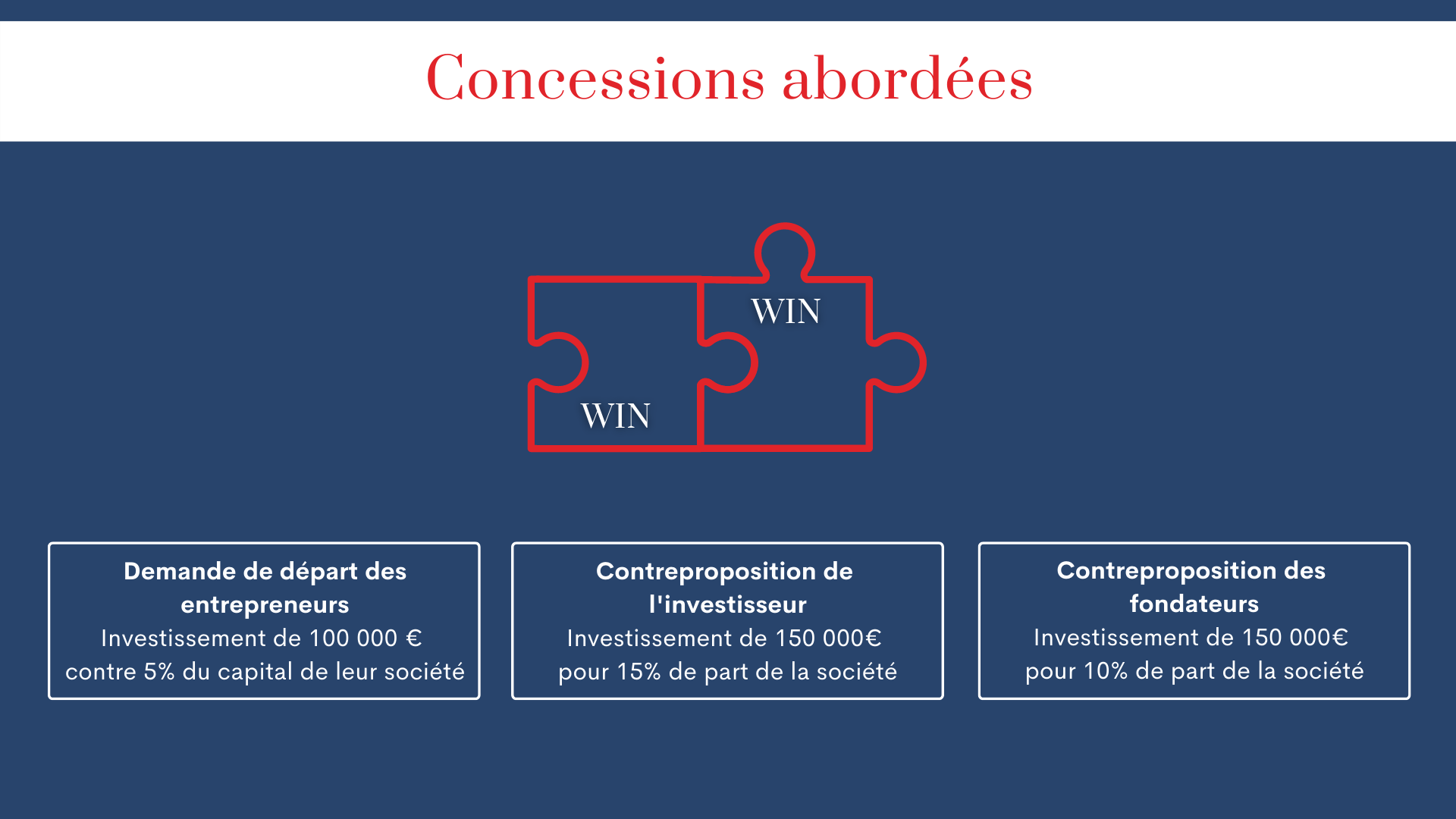 Concessions abordées

WIN

WIN

Demande de départ des entrepreneurs
Investissement de 100 000 € contre 5% du capital de leur société

Contreproposition de l'investisseur
Investissement de 150 000€ pour 15% de part de la société

Contreproposition des fondateurs
Investissement de 150 000€ pour 10% de part de la société